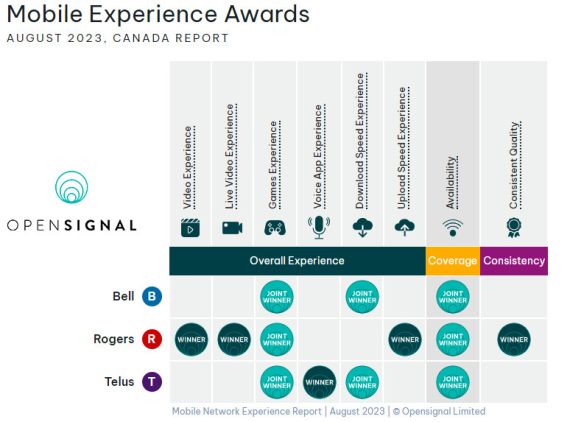 Mobile Experience Awards
AUGUST 2023, CANADA REPORT

OPENSIGNAL

| | Video Experience | Live Video Experience | Games Experience | Voice App Experience | Download Speed Experience | Upload Speed Experience | Availability | Consistent Quality |
|---|---|---|---|---|---|---|---|---|
| | Overall Experience | | | | | | Coverage | Consistency |
| Bell B | | | JOINT WINNER | | JOINT WINNER | | JOINT WINNER | |
| Rogers R | WINNER | WINNER | JOINT WINNER | | | WINNER | JOINT WINNER | WINNER |
| Telus T | | | JOINT WINNER | WINNER | JOINT WINNER | | JOINT WINNER | |

Mobile Network Experience Report | August 2023 | © Opensignal Limited